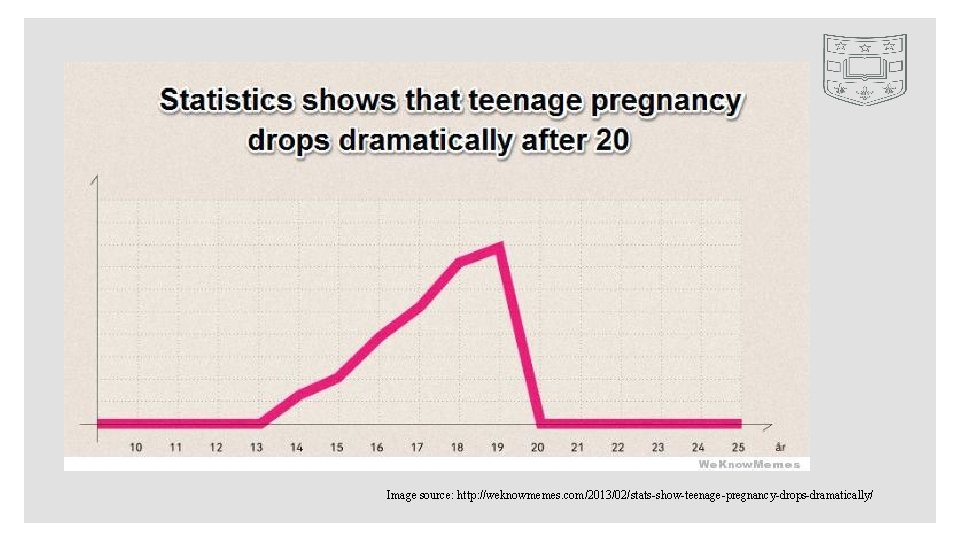 Statistics shows that teenage pregnancy drops dramatically after 20

10 11 12 13 14 15 16 17 18 19 20 21 22 23 24 25 år

WeKnowMemes

Image source: http://weknowmemes.com/2013/02/stats-show-teenage-pregnancy-drops-dramatically/